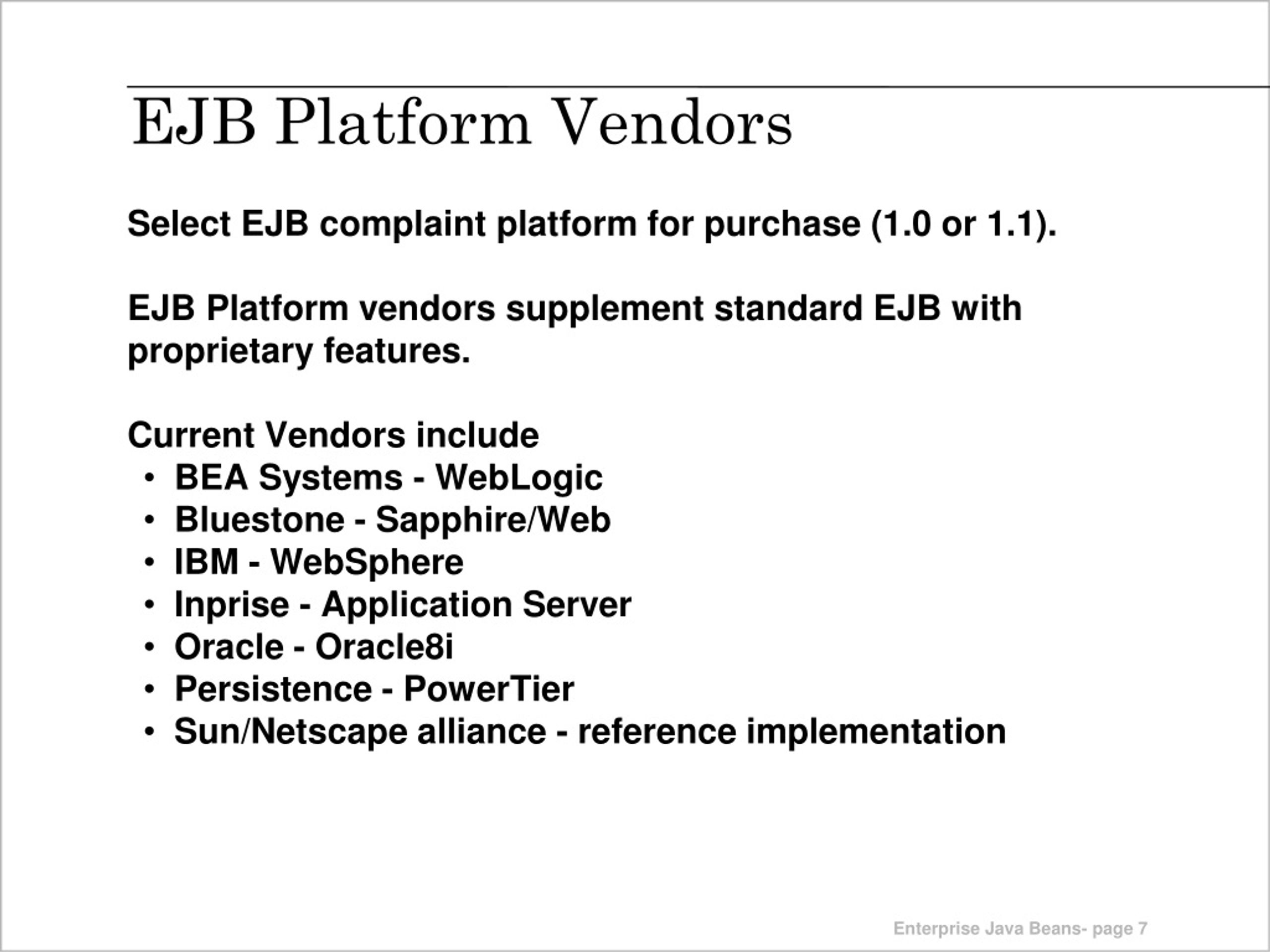 EJB Platform Vendors

Select EJB complaint platform for purchase (1.0 or 1.1).

EJB Platform vendors supplement standard EJB with proprietary features.

Current Vendors include
• BEA Systems - WebLogic
• Bluestone - Sapphire/Web
• IBM - WebSphere
• Inprise - Application Server
• Oracle - Oracle8i
• Persistence - PowerTier
• Sun/Netscape alliance - reference implementation

Enterprise Java Beans- page 7